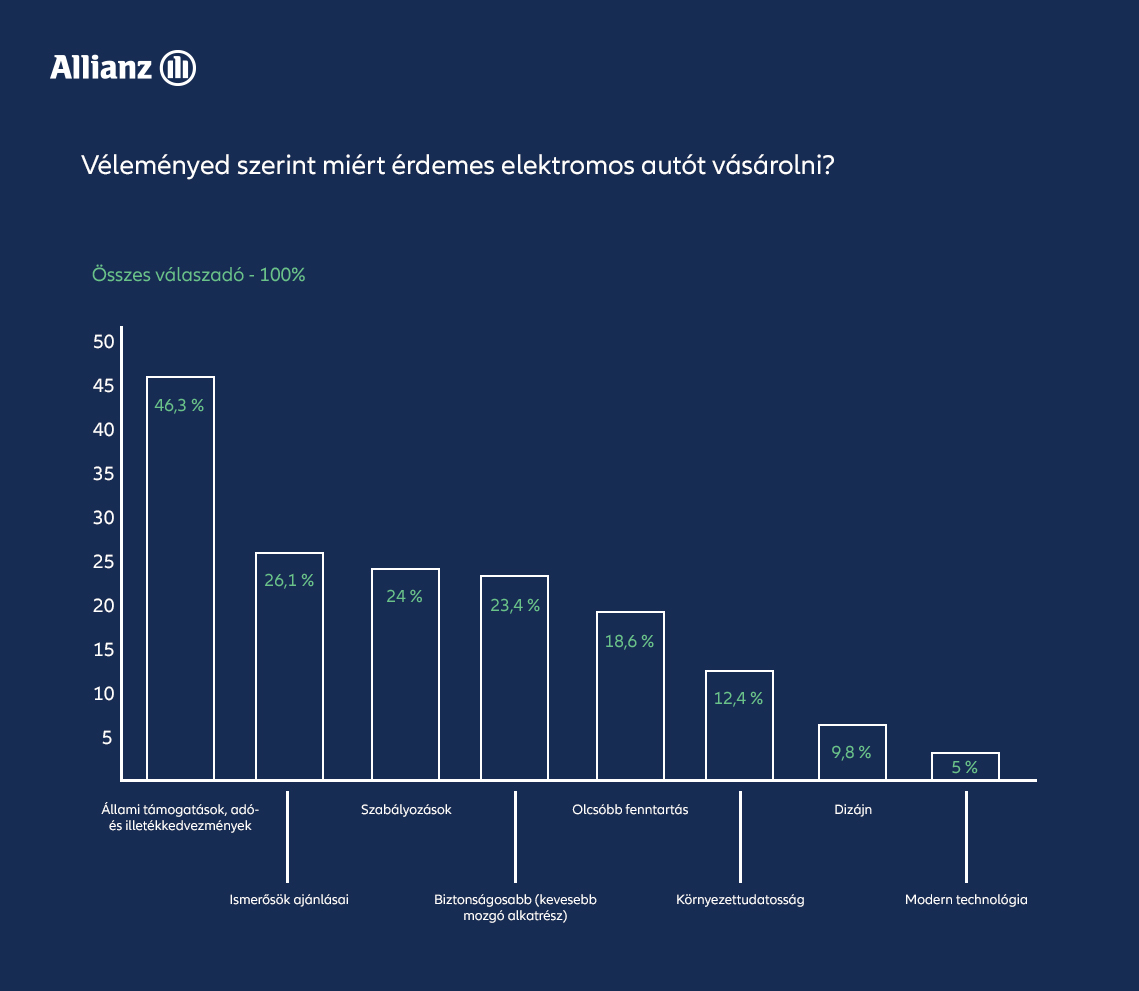 Allianz

Véleményed szerint miért érdemes elektromos autót vásárolni?

Összes válaszadó - 100%

50
45
40
35
30
25
20
15
10
5

46,3 %
26,1 %
24 %
23,4 %
18,6 %
12,4 %
9,8 %
5 %

Állami támogatások, adó- és illetékkedvezmények

Ismerősök ajánlásai

Szabályozások

Biztonságosabb (kevesebb mozgó alkatrész)

Olcsóbb fenntartás

Környezettudatosság

Dizájn

Modern technológia